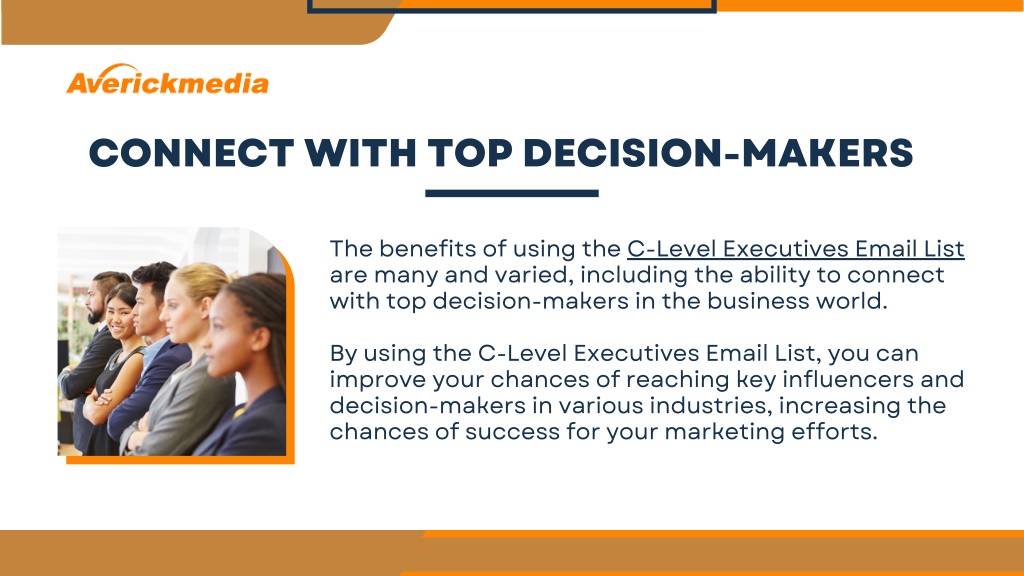 Averickmedia

CONNECT WITH TOP DECISION-MAKERS

The benefits of using the C-Level Executives Email List are many and varied, including the ability to connect with top decision-makers in the business world.

By using the C-Level Executives Email List, you can improve your chances of reaching key influencers and decision-makers in various industries, increasing the chances of success for your marketing efforts.